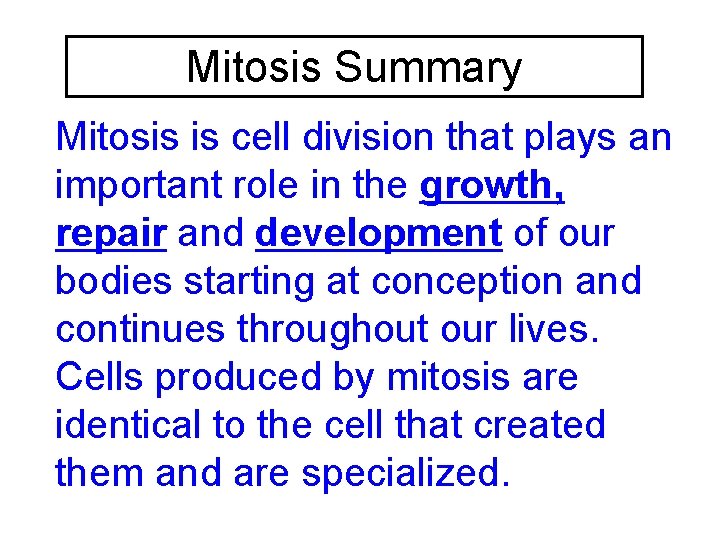 Mitosis Summary

Mitosis is cell division that plays an important role in the growth, repair and development of our bodies starting at conception and continues throughout our lives. Cells produced by mitosis are identical to the cell that created them and are specialized.